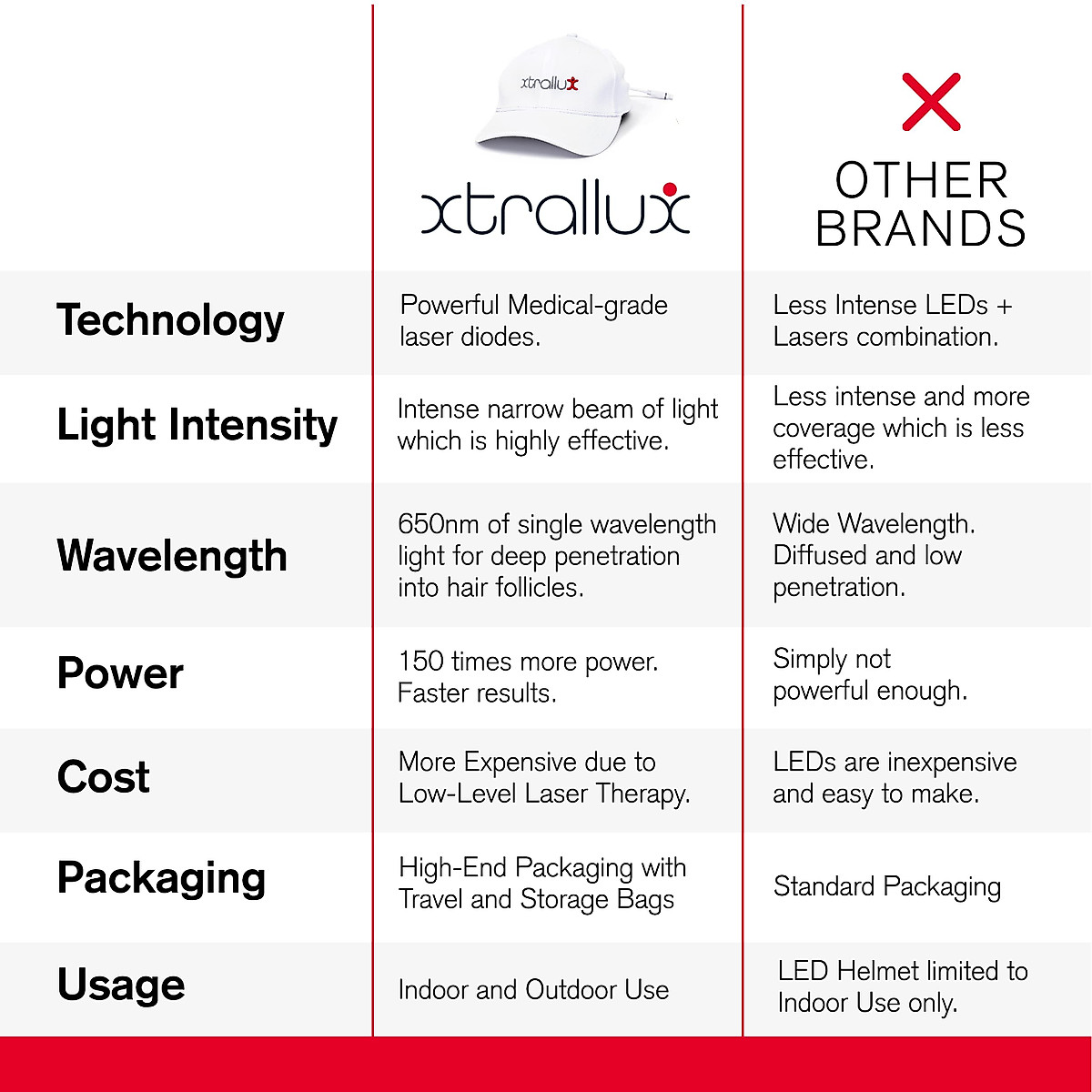 | | xtrallux xtrallux | OTHER BRANDS |
|---|---|---|
| Technology | Powerful Medical-grade laser diodes. | Less Intense LEDs + Lasers combination. |
| Light Intensity | Intense narrow beam of light which is highly effective. | Less intense and more coverage which is less effective. |
| Wavelength | 650nm of single wavelength light for deep penetration into hair follicles. | Wide Wavelength. Diffused and low penetration. |
| Power | 150 times more power. Faster results. | Simply not powerful enough. |
| Cost | More Expensive due to Low-Level Laser Therapy. | LEDs are inexpensive and easy to make. |
| Packaging | High-End Packaging with Travel and Storage Bags | Standard Packaging |
| Usage | Indoor and Outdoor Use | LED Helmet limited to Indoor Use only. |